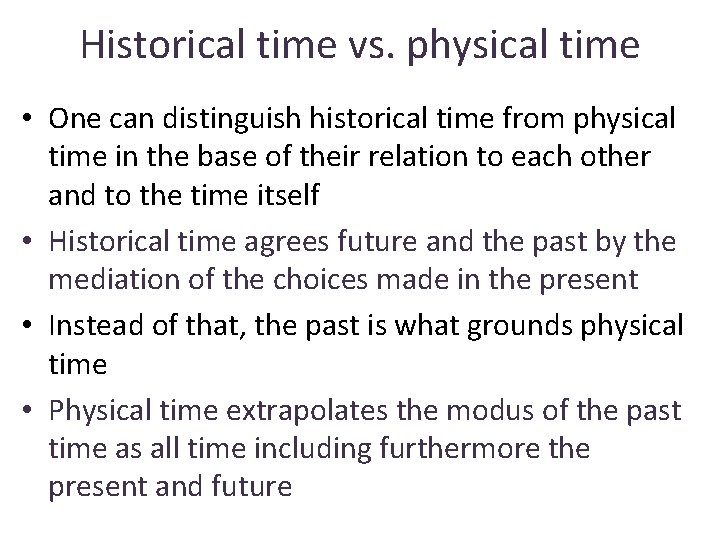 Historical time vs. physical time

• One can distinguish historical time from physical time in the base of their relation to each other and to the time itself

• Historical time agrees future and the past by the mediation of the choices made in the present

• Instead of that, the past is what grounds physical time

• Physical time extrapolates the modus of the past time as all time including furthermore the present and future